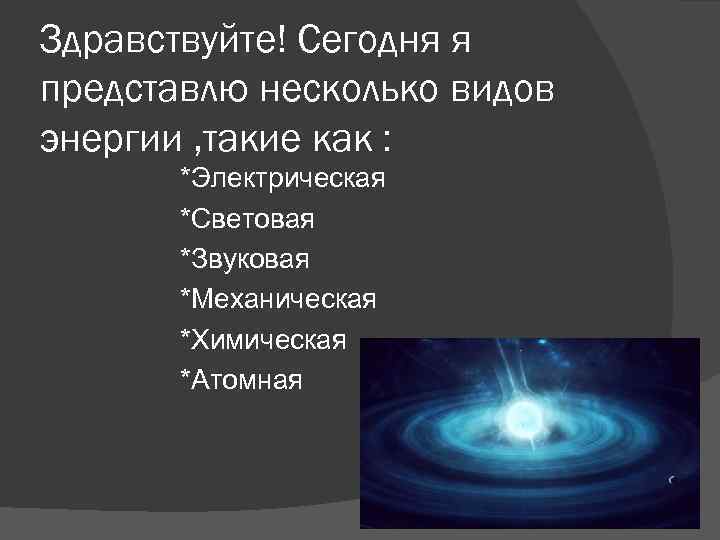 Здравствуйте! Сегодня я представлю несколько видов энергии ,такие как :

*Электрическая
*Световая
*Звуковая
*Механическая
*Химическая
*Атомная